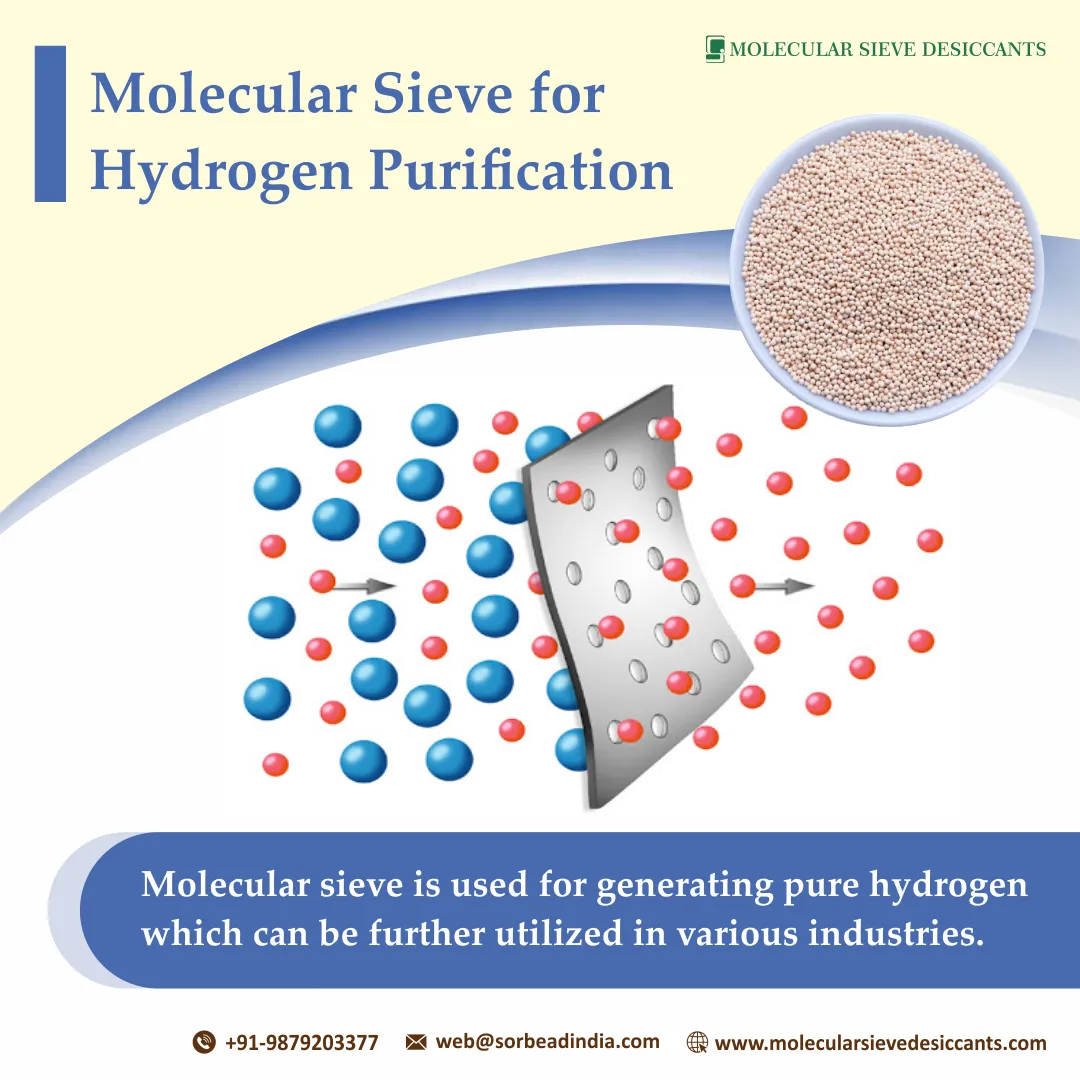 MOLECULAR SIEVE DESICCANTS

Molecular Sieve for Hydrogen Purification

Molecular sieve is used for generating pure hydrogen which can be further utilized in various industries.

+91-9879203377 web@sorbeadindia.com www.molecularsievedesiccants.com